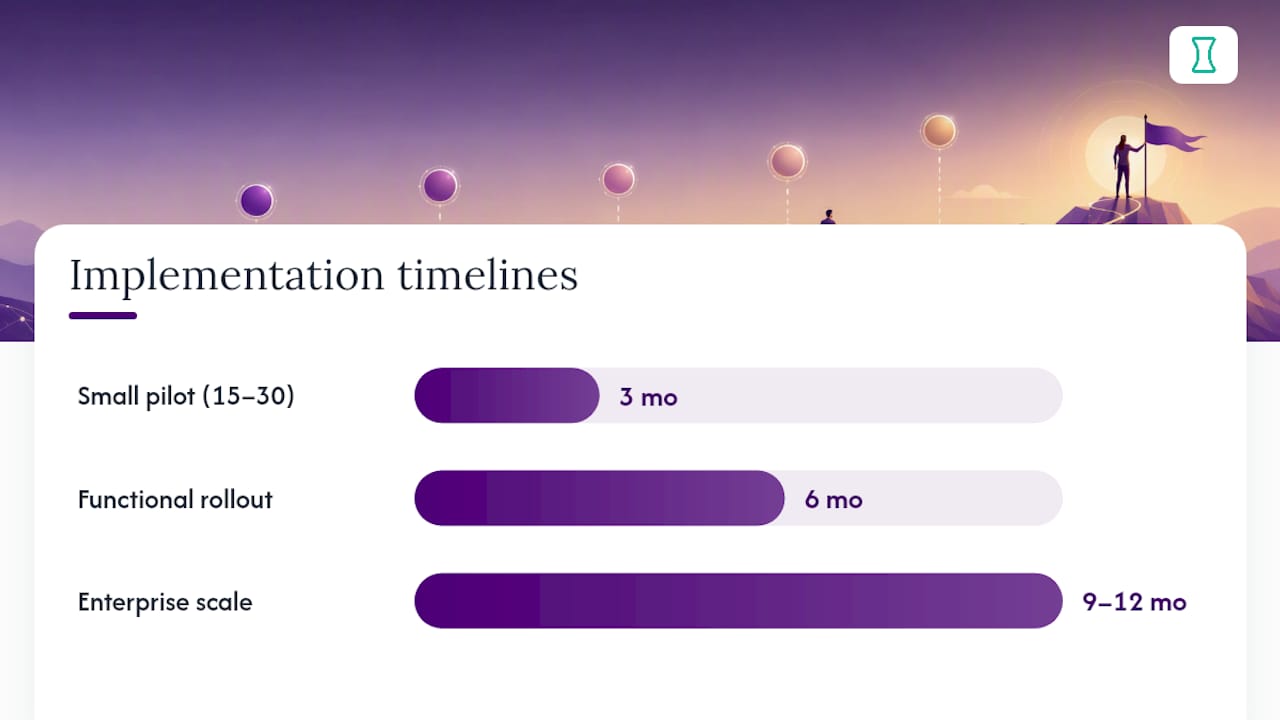 Implementation timelines

Small pilot (15–30)
3 mo

Functional rollout
6 mo

Enterprise scale
9–12 mo